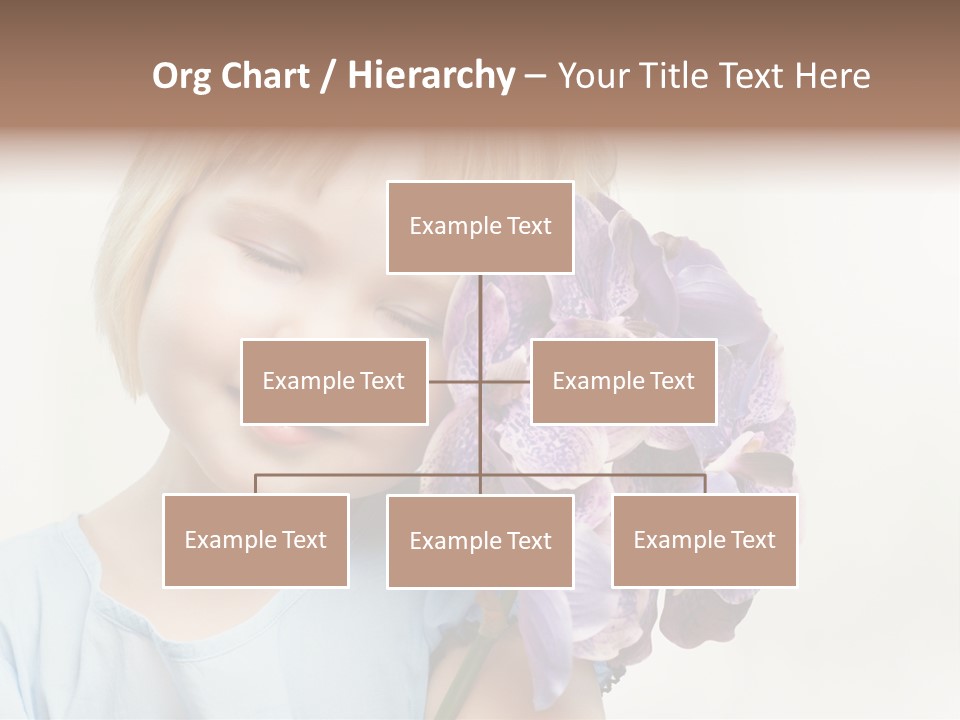 Org Chart / Hierarchy – Your Title Text Here

Example Text

Example Text

Example Text

Example Text

Example Text

Example Text